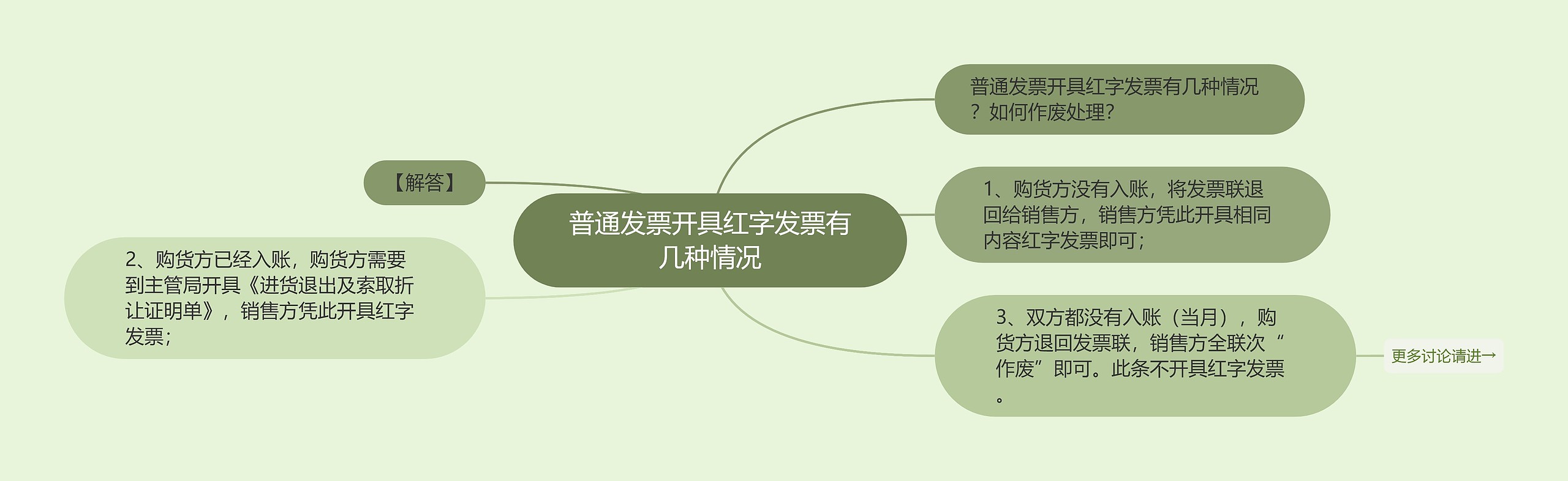 普通发票开具红字发票有几种情况

普通发票开具红字发票有几种情况？如何作废处理？

【解答】

1、购货方没有入账，将发票联退回给销售方，销售方凭此开具相同内容红字发票即可；

2、购货方已经入账，购货方需要到主管局开具《进货退出及索取折让证明单》，销售方凭此开具红字发票；

3、双方都没有入账（当月），购货方退回发票联，销售方全联次“作废”即可。此条不开具红字发票。

更多讨论请进→